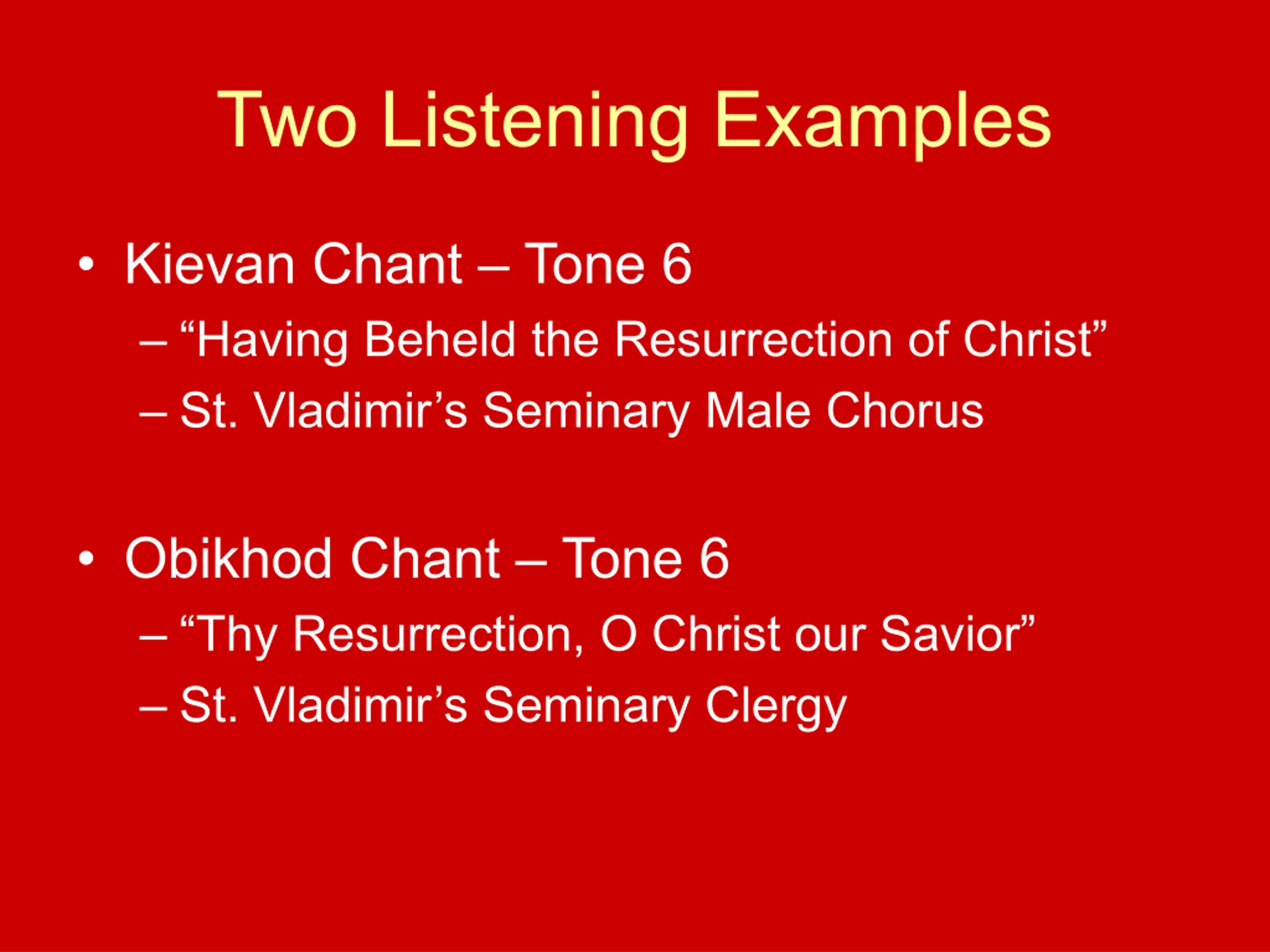 Two Listening Examples

• Kievan Chant – Tone 6
– "Having Beheld the Resurrection of Christ"
– St. Vladimir's Seminary Male Chorus

• Obikhod Chant – Tone 6
– "Thy Resurrection, O Christ our Savior"
– St. Vladimir's Seminary Clergy